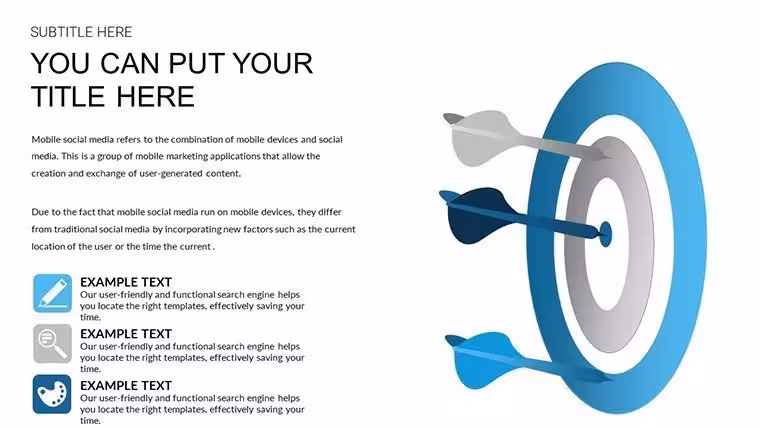 SUBTITLE HERE

YOU CAN PUT YOUR TITLE HERE

Mobile social media refers to the combination of mobile devices and social media. This is a group of mobile marketing applications that allow the creation and exchange of user-generated content.

Due to the fact that mobile social media run on mobile devices, they differ from traditional social media by incorporating new factors such as the current location of the user or the time the current .

EXAMPLE TEXT
Our user-friendly and functional search engine helps you locate the right templates, effectively saving your time.

EXAMPLE TEXT
Our user-friendly and functional search engine helps you locate the right templates, effectively saving your time.

EXAMPLE TEXT
Our user-friendly and functional search engine helps you locate the right templates, effectively saving your time.